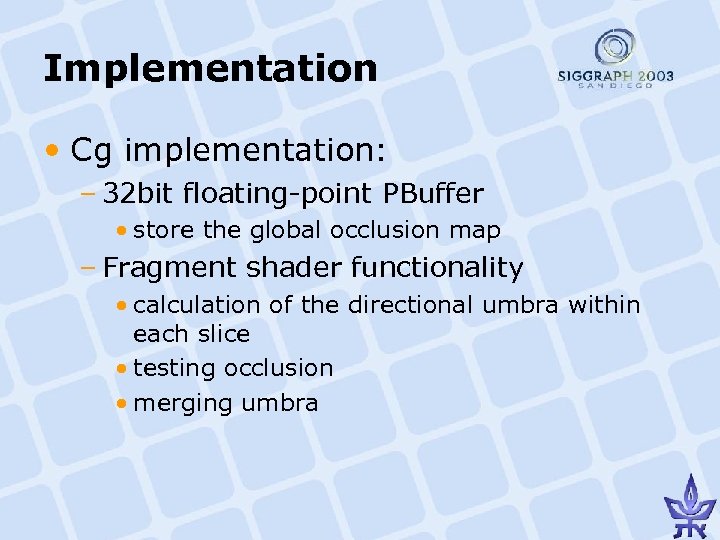 Implementation

SIGGRAPH 2003
SAN DIEGO

• Cg implementation:
– 32bit floating-point PBuffer
• store the global occlusion map
– Fragment shader functionality
• calculation of the directional umbra within each slice
• testing occlusion
• merging umbra